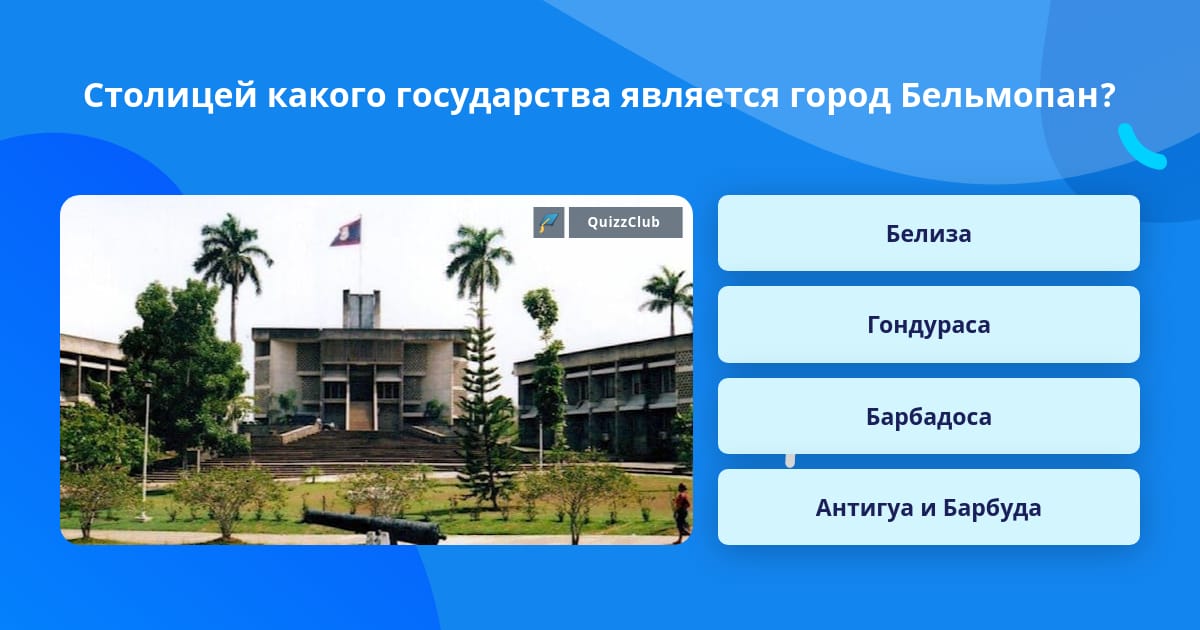 Столицей какого государства является город Бельмопан?

QuizzClub

Белиза

Гондураса

Барбадоса

Антигуа и Барбуда